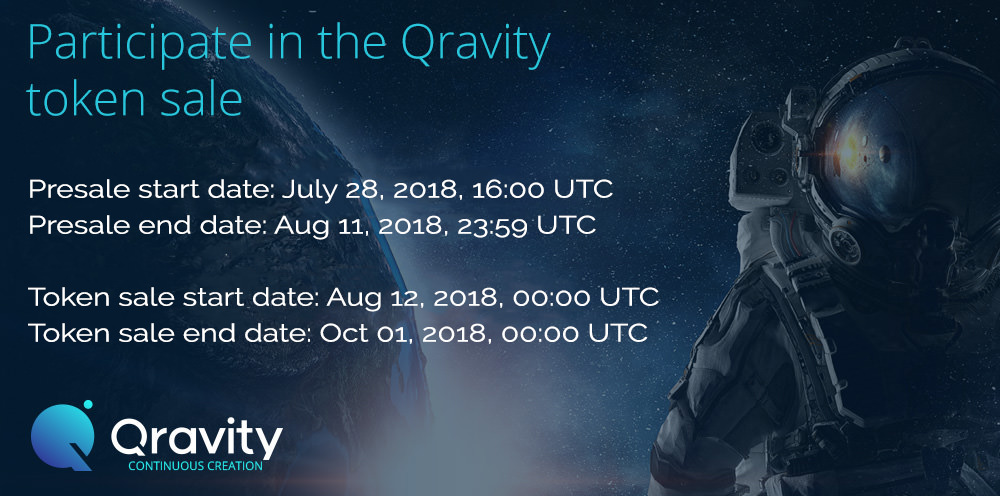 Participate in the Qravity token sale

Presale start date: July 28, 2018, 16:00 UTC
Presale end date: Aug 11, 2018, 23:59 UTC

Token sale start date: Aug 12, 2018, 00:00 UTC
Token sale end date: Oct 01, 2018, 00:00 UTC

Qravity
CONTINUOUS CREATION